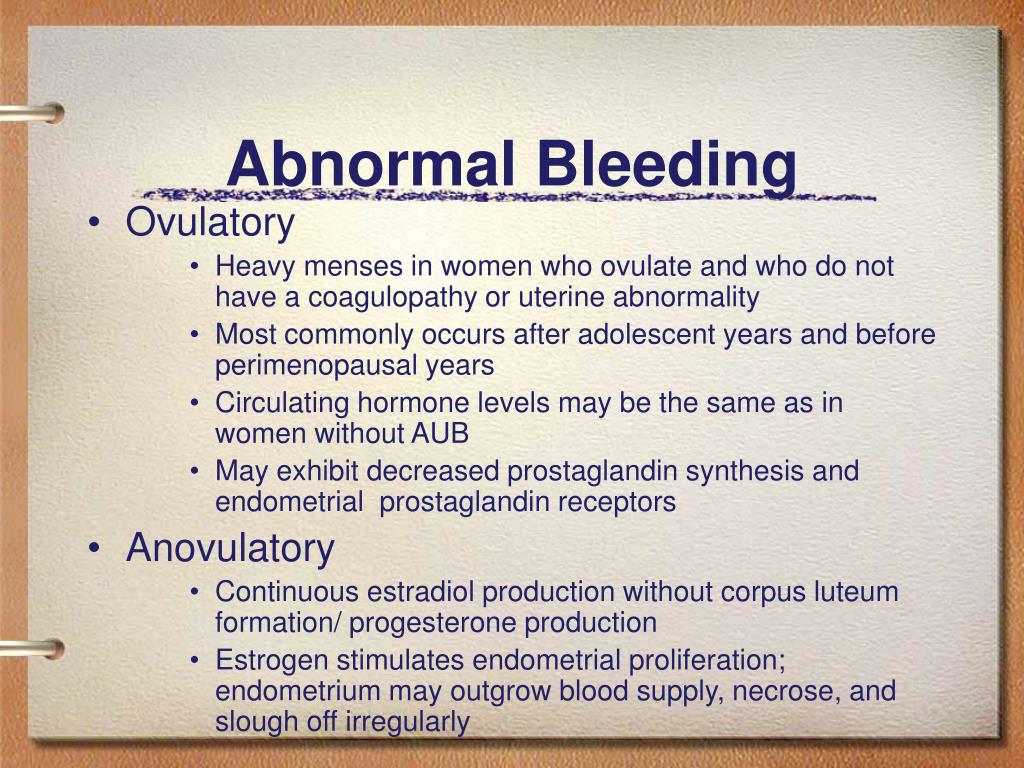 Abnormal Bleeding

• Ovulatory
  • Heavy menses in women who ovulate and who do not have a coagulopathy or uterine abnormality
  • Most commonly occurs after adolescent years and before perimenopausal years
  • Circulating hormone levels may be the same as in women without AUB
  • May exhibit decreased prostaglandin synthesis and endometrial prostaglandin receptors
• Anovulatory
  • Continuous estradiol production without corpus luteum formation/ progesterone production
  • Estrogen stimulates endometrial proliferation; endometrium may outgrow blood supply, necrose, and slough off irregularly